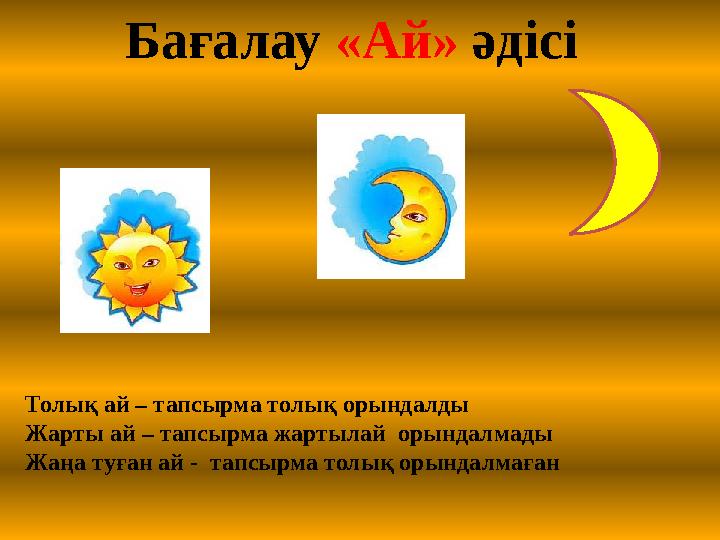 Бағалау «Ай» әдісі

Толық ай – тапсырма толық орындалды
Жарты ай – тапсырма жартылай орындалмады
Жаңа туған ай - тапсырма толық орындалмаған